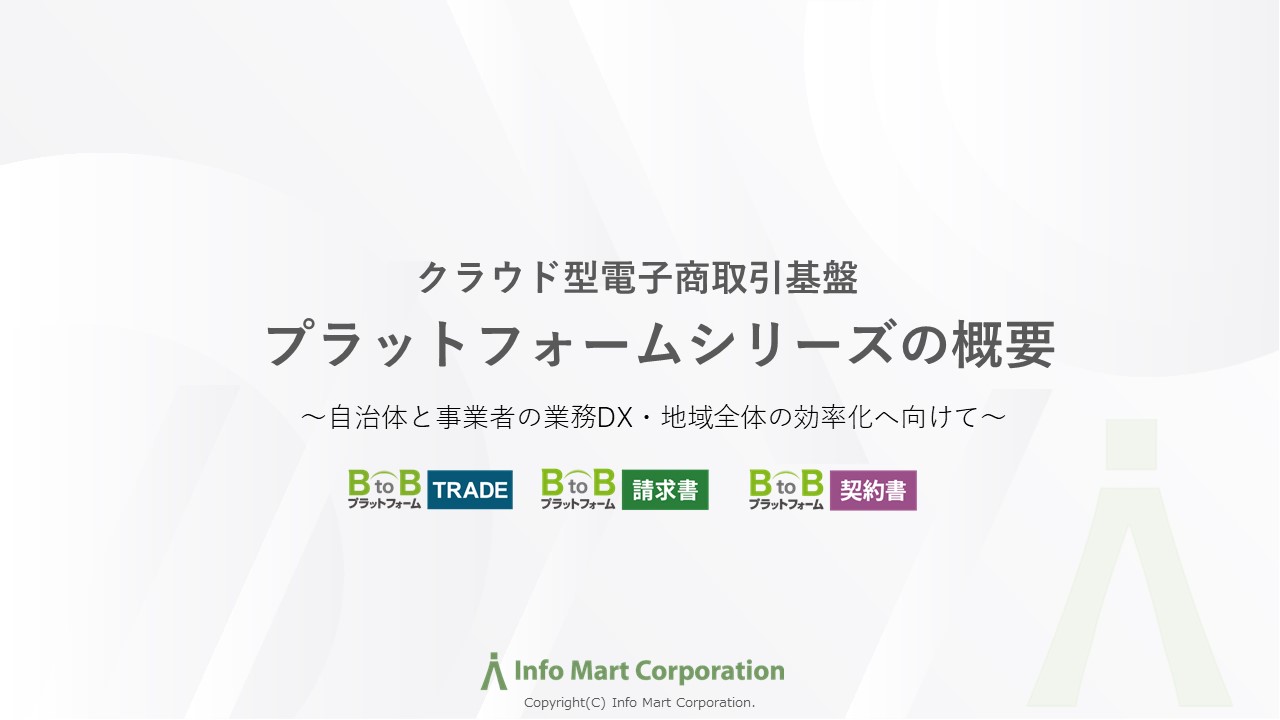 クラウド型電子商取引基盤
プラットフォームシリーズの概要
～自治体と事業者の業務DX・地域全体の効率化へ向けて～

BtoB プラットフォーム TRADE
BtoB プラットフォーム 請求書
BtoB プラットフォーム 契約書

Info Mart Corporation
Copyright(C) Info Mart Corporation.